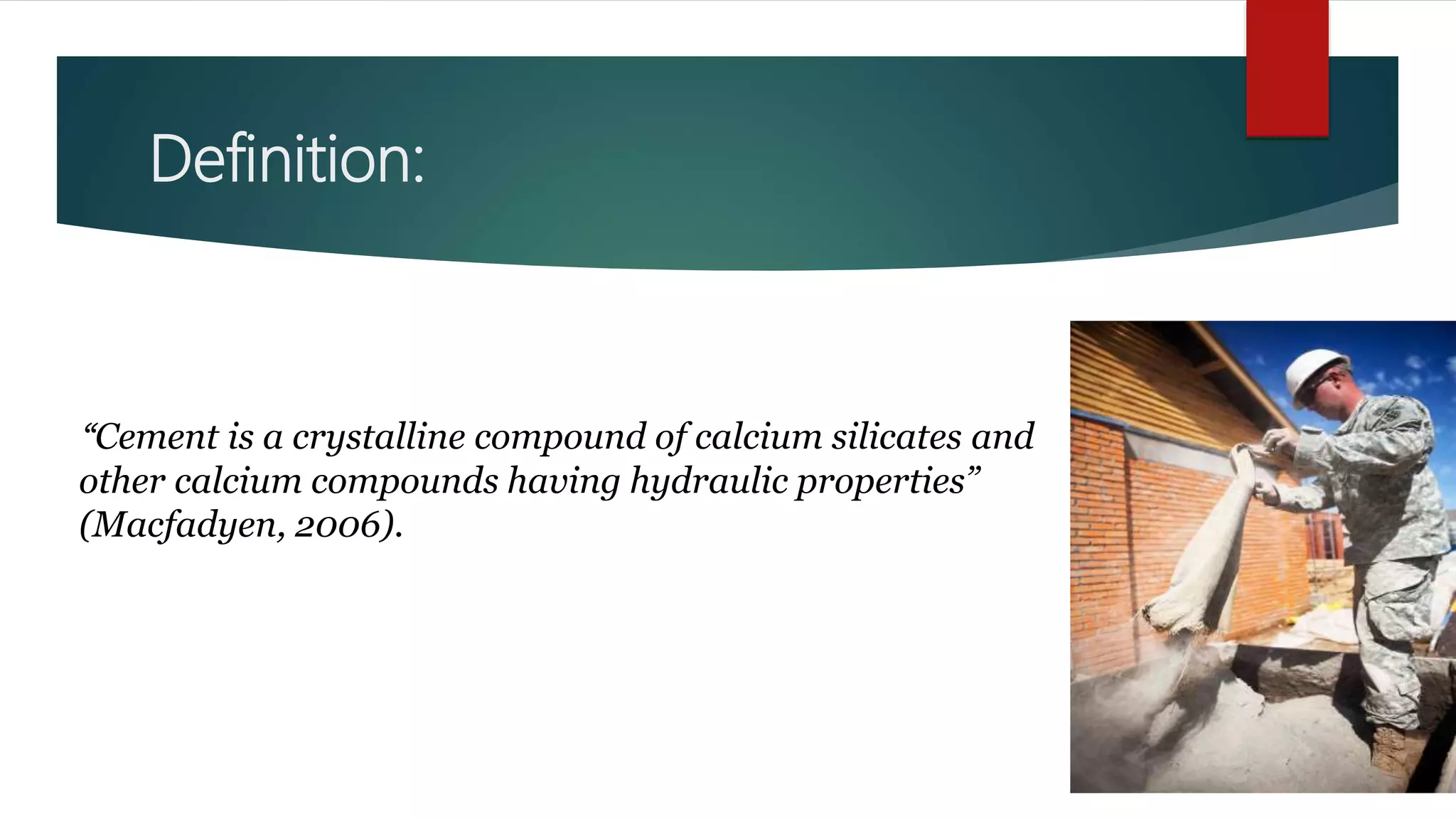 Definition:

“Cement is a crystalline compound of calcium silicates and other calcium compounds having hydraulic properties” (Macfadyen, 2006).